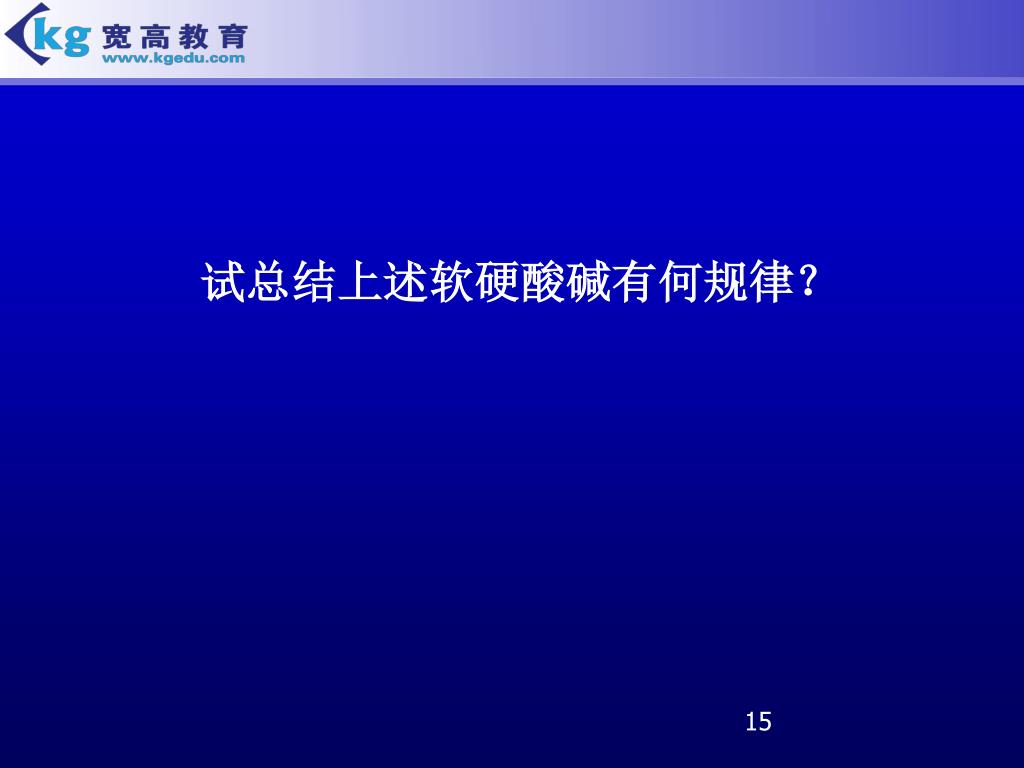 kg 宽高教育
www.kgedu.com

试总结上述软硬酸碱有何规律?

15